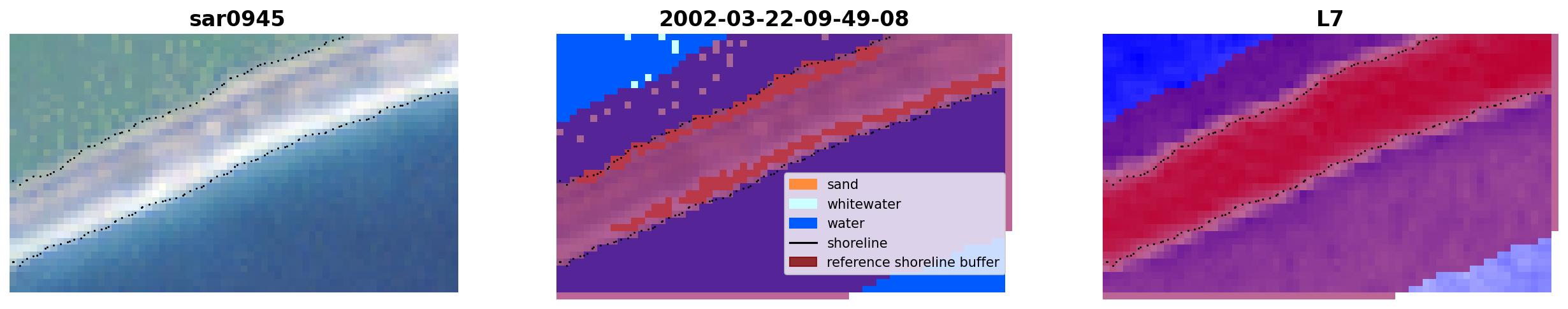 sar0945

2002-03-22-09-49-08

sand
whitewater
water
shoreline
reference shoreline buffer

L7